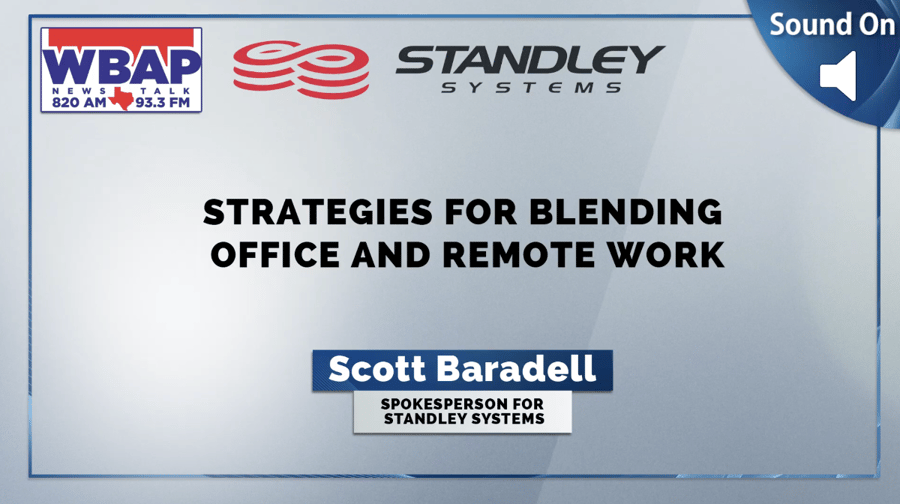 WBAP
NEWS TALK
820 AM 93.3 FM

STANDLEY
SYSTEMS

Sound On

STRATEGIES FOR BLENDING OFFICE AND REMOTE WORK

Scott Baradell
SPOKESPERSON FOR STANDLEY SYSTEMS